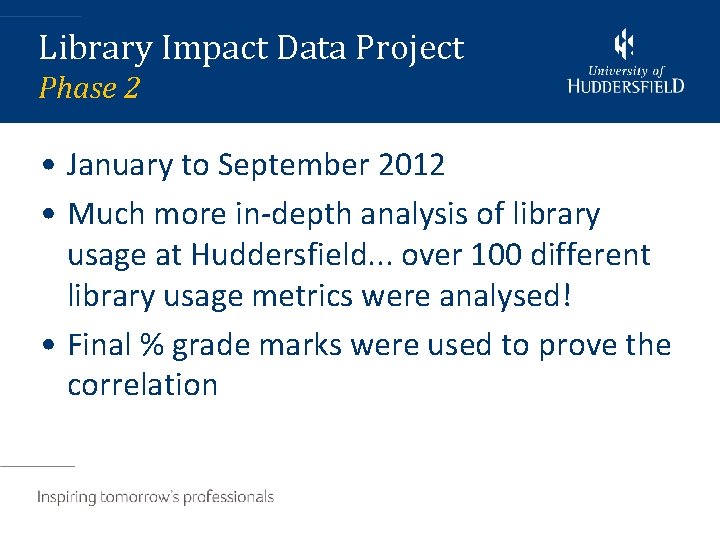 Library Impact Data Project
Phase 2

University of
HUDDERSFIELD

• January to September 2012
• Much more in-depth analysis of library usage at Huddersfield... over 100 different library usage metrics were analysed!
• Final % grade marks were used to prove the correlation

Inspiring tomorrow's professionals